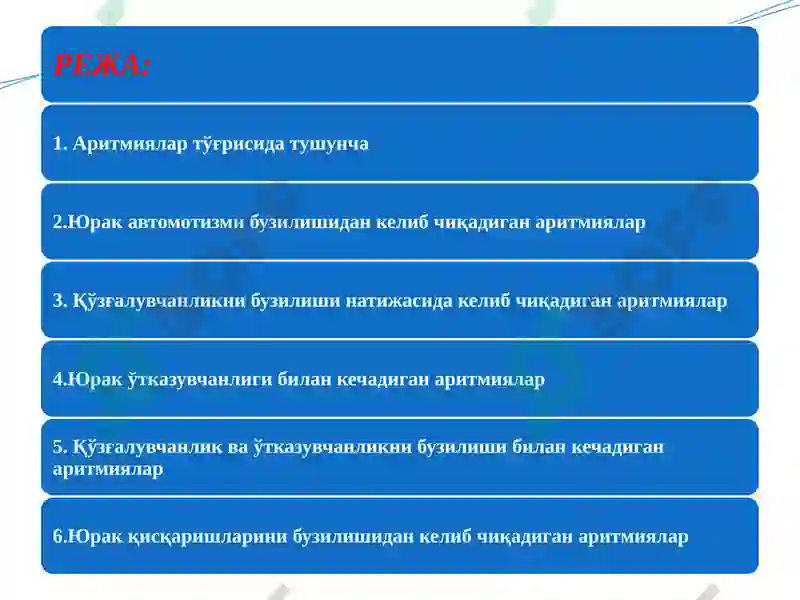 РЕЖА:

1. Аритмиялар тўғрисида тушунча

2.Юрак автомотизми бузилишидан келиб чиқадиган аритмиялар

3. Қўзғалувчанликни бузилиши натижасида келиб чиқадиган аритмиялар

4.Юрак ўтказувчанлиги билан кечадиган аритмиялар

5. Қўзғалувчанлик ва ўтказувчанликни бузилиши билан кечадиган аритмиялар

6.Юрак қисқаришларини бузилишидан келиб чиқадиган аритмиялар